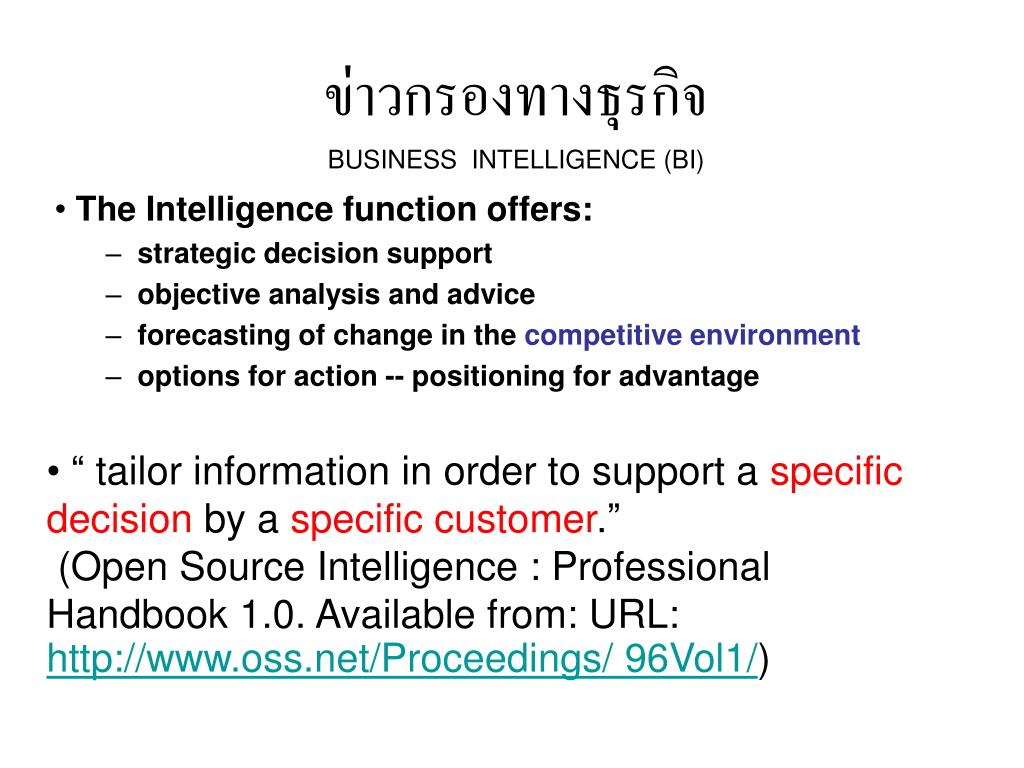 ข่าวกรองทางธุรกิจ

BUSINESS INTELLIGENCE (BI)

• The Intelligence function offers:
– strategic decision support
– objective analysis and advice
– forecasting of change in the competitive environment
– options for action -- positioning for advantage

• “ tailor information in order to support a specific decision by a specific customer.”
(Open Source Intelligence : Professional Handbook 1.0. Available from: URL: http://www.oss.net/Proceedings/ 96Vol1/)